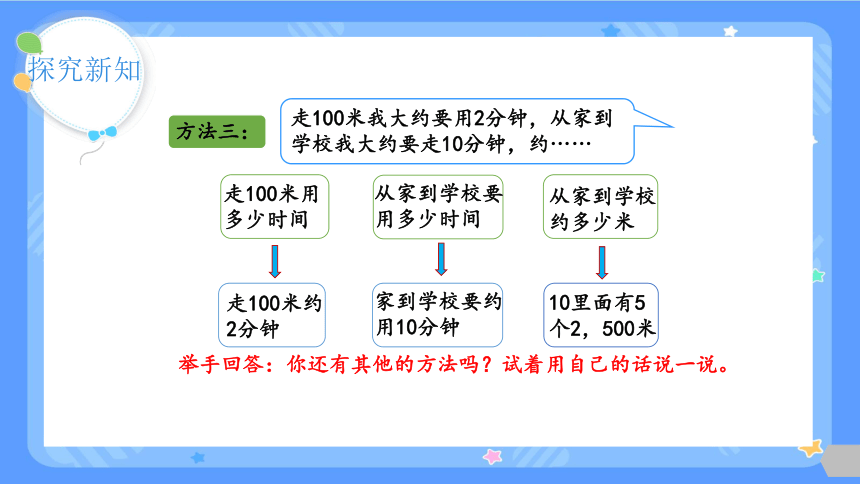 探究新知

方法三：

走100米我大约要用2分钟，从家到学校我大约要走10分钟，约……

走100米用多少时间

从家到学校要用多少时间

从家到学校约多少米

走100米约2分钟

家到学校要约用10分钟

10里面有5个2，500米

举手回答：你还有其他的方法吗？试着用自己的话说一说。